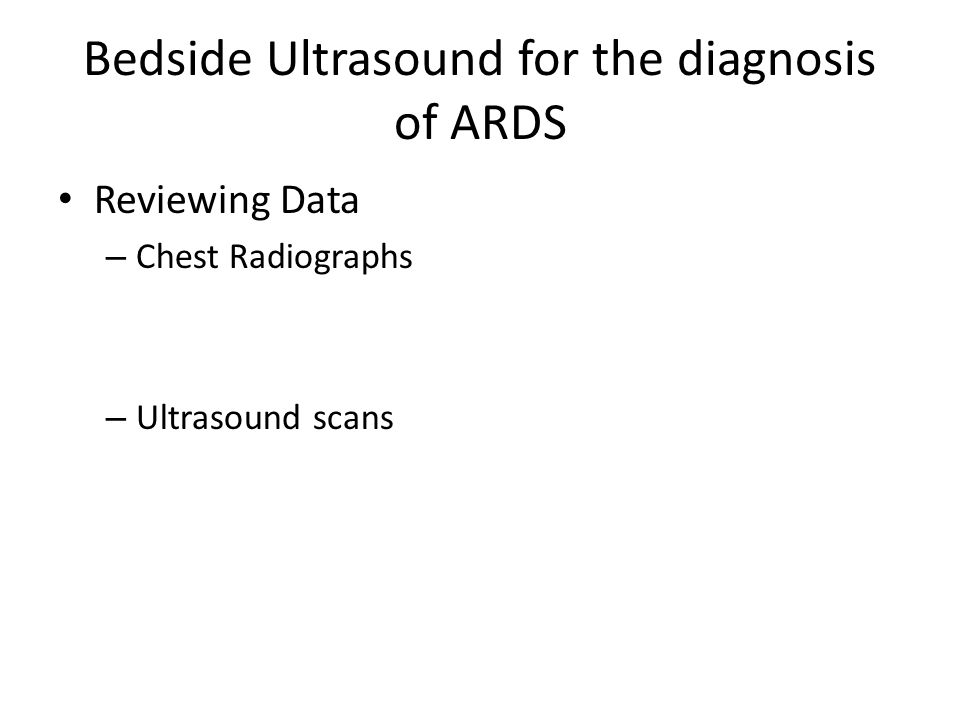 Bedside Ultrasound for the diagnosis of ARDS

• Reviewing Data
– Chest Radiographs

– Ultrasound scans